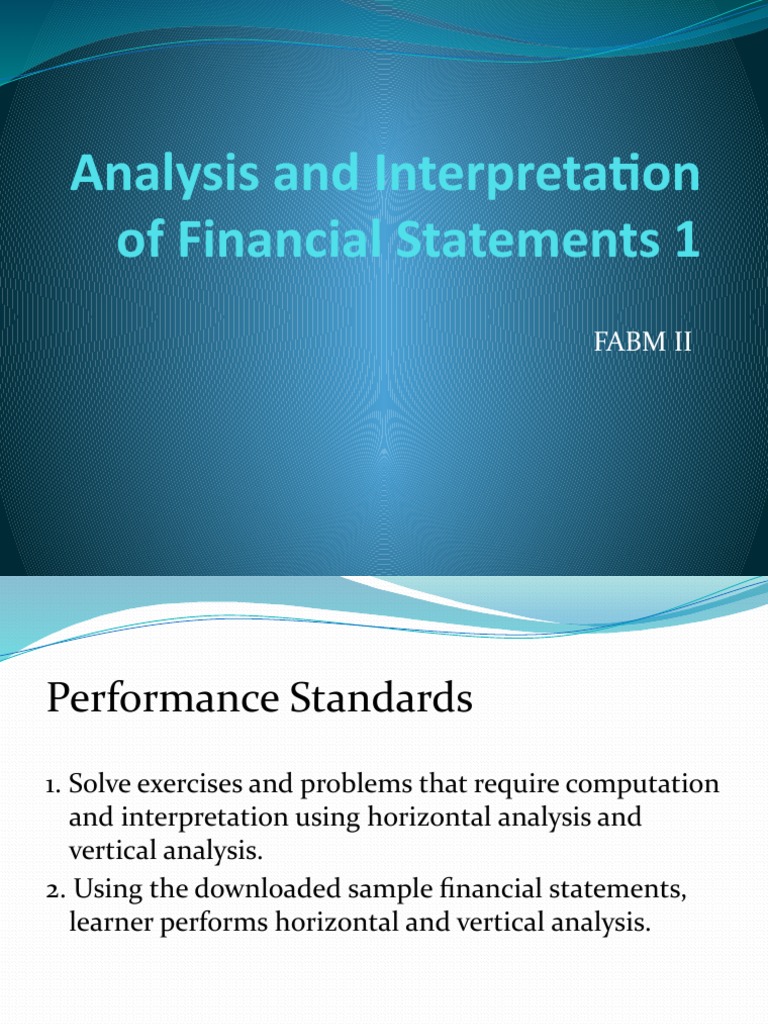 Analysis and Interpretation of Financial Statements 1

FABM II

Performance Standards

1. Solve exercises and problems that require computation and interpretation using horizontal analysis and vertical analysis.
2. Using the downloaded sample financial statements, learner performs horizontal and vertical analysis.